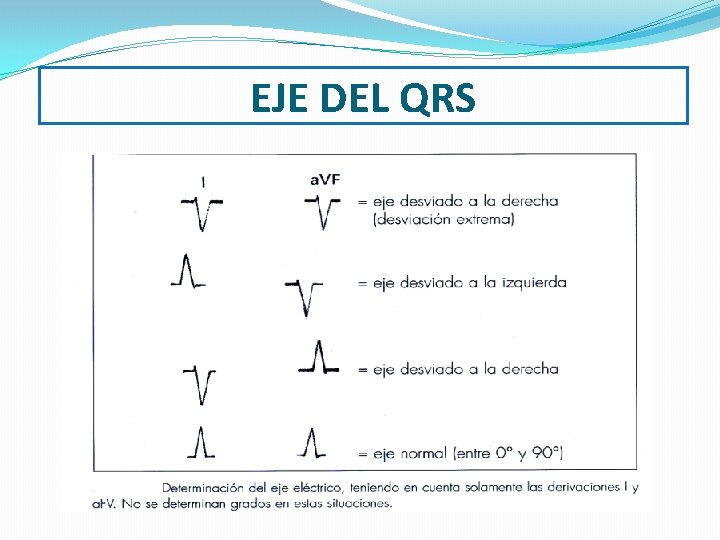 EJE DEL QRS

I

aVF

= eje desviado a la derecha (desviación extrema)

= eje desviado a la izquierda

= eje desviado a la derecha

= eje normal [entre 0° y 90°]

Determinación del eje eléctrico, teniendo en cuenta solamente las derivaciones I y aFV. No se determinan grados en estas situaciones.